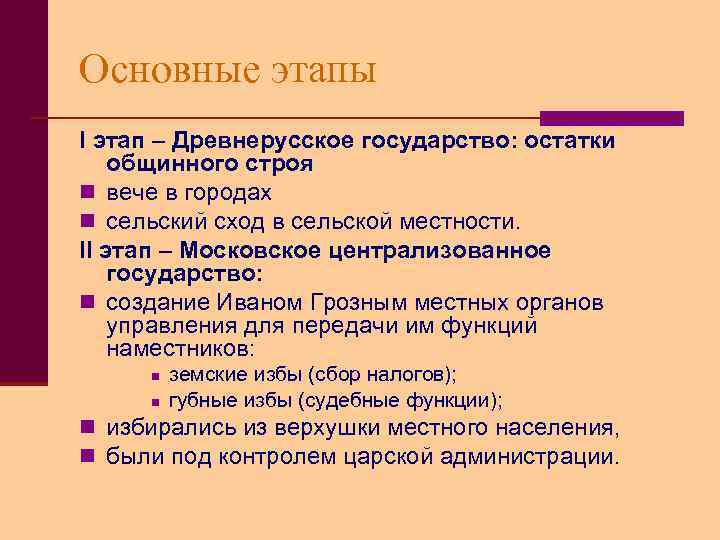 Основные этапы

I этап – Древнерусское государство: остатки общинного строя

- вече в городах
- сельский сход в сельской местности.

II этап – Московское централизованное государство:

- создание Иваном Грозным местных органов управления для передачи им функций наместников:
  - земские избы (сбор налогов);
  - губные избы (судебные функции);
- избирались из верхушки местного населения,
- были под контролем царской администрации.